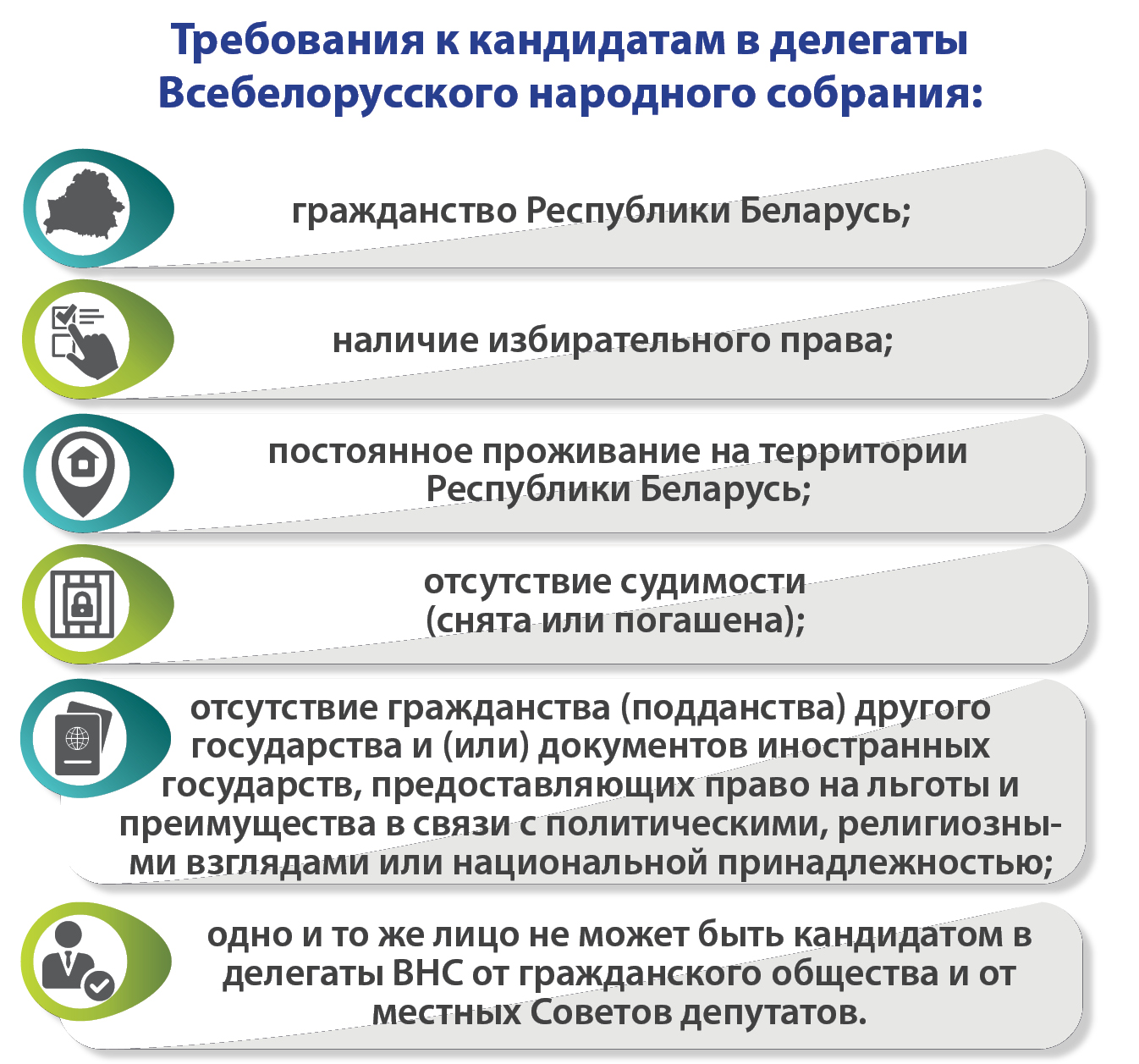 Требования к кандидатам в делегаты Всебелорусского народного собрания:

гражданство Республики Беларусь;

наличие избирательного права;

постоянное проживание на территории Республики Беларусь;

отсутствие судимости (снята или погашена);

отсутствие гражданства (подданства) другого государства и (или) документов иностранных государств, предоставляющих право на льготы и преимущества в связи с политическими, религиозными взглядами или национальной принадлежностью;

одно и то же лицо не может быть кандидатом в делегаты ВНС от гражданского общества и от местных Советов депутатов.